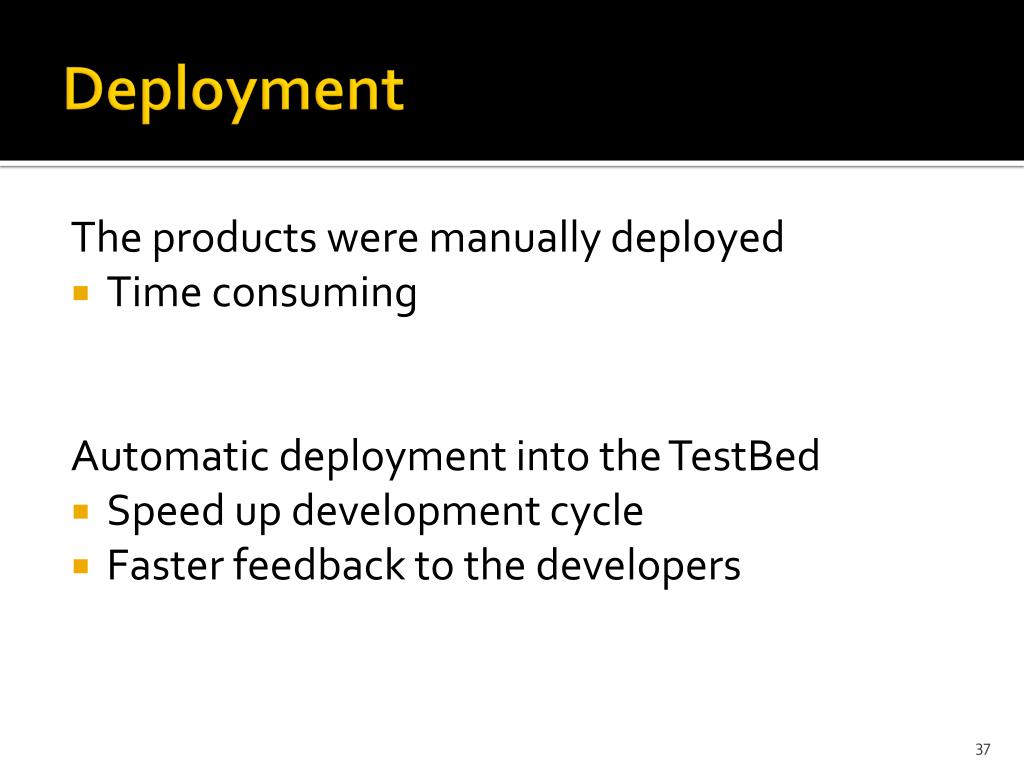 Deployment

The products were manually deployed
- Time consuming

Automatic deployment into the TestBed
- Speed up development cycle
- Faster feedback to the developers

37